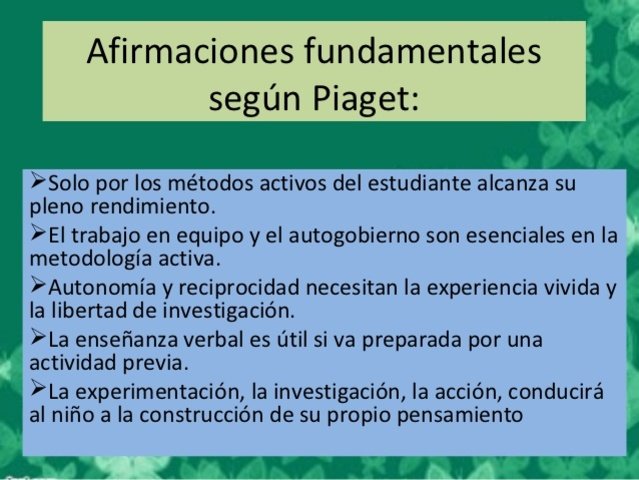 Afirmaciones fundamentales según Piaget:

➢Solo por los métodos activos del estudiante alcanza su pleno rendimiento.

➢El trabajo en equipo y el autogobierno son esenciales en la metodología activa.

➢Autonomía y reciprocidad necesitan la experiencia vivida y la libertad de investigación.

➢La enseñanza verbal es útil si va preparada por una actividad previa.

➢La experimentación, la investigación, la acción, conducirá al niño a la construcción de su propio pensamiento